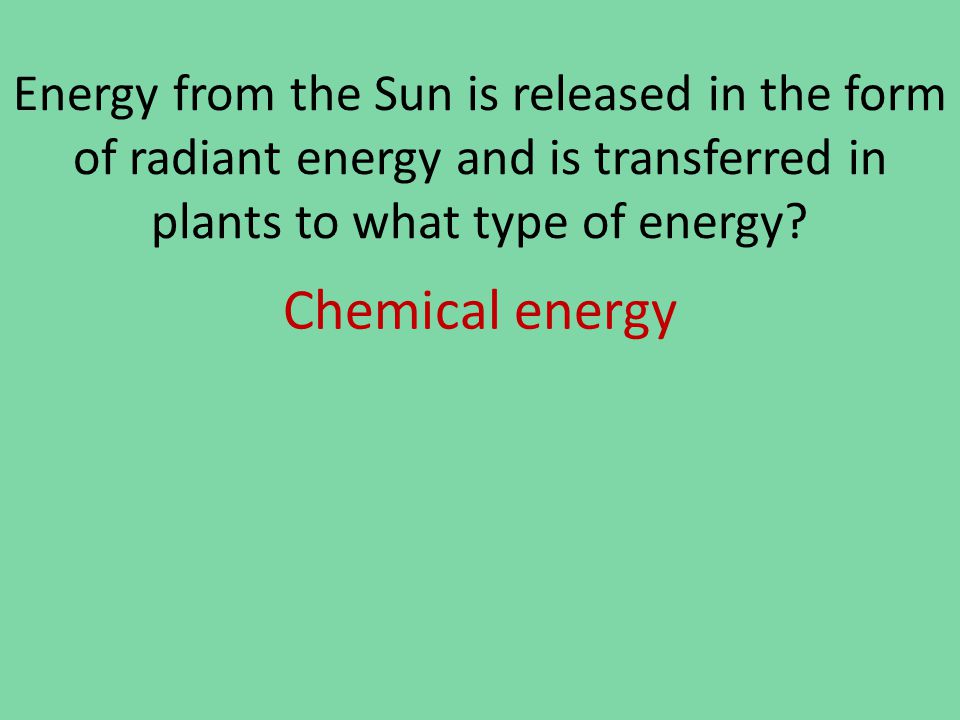 Energy from the Sun is released in the form of radiant energy and is transferred in plants to what type of energy?

Chemical energy